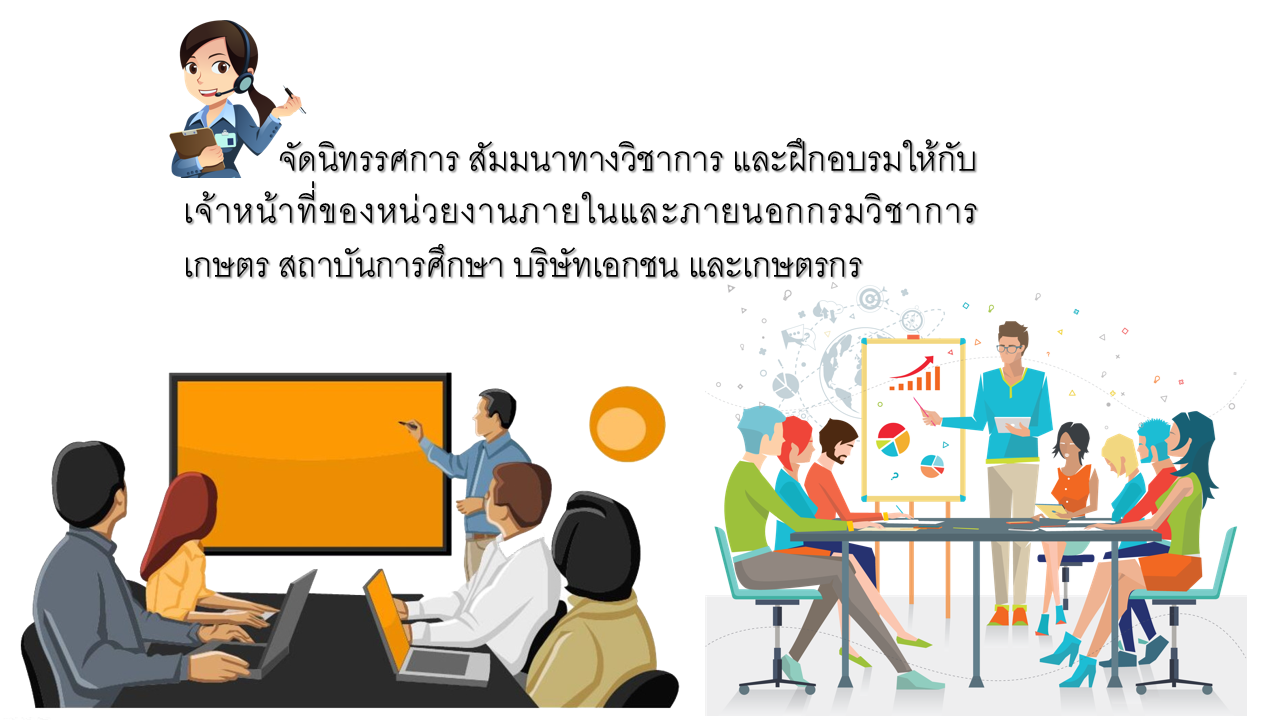 จัดนิทรรศการ สัมมนาทางวิชาการ และฝึกอบรมให้กับเจ้าหน้าที่ของหน่วยงานภายในและภายนอกกรมวิชาการเกษตร สถาบันการศึกษา บริษัทเอกชน และเกษตรกร